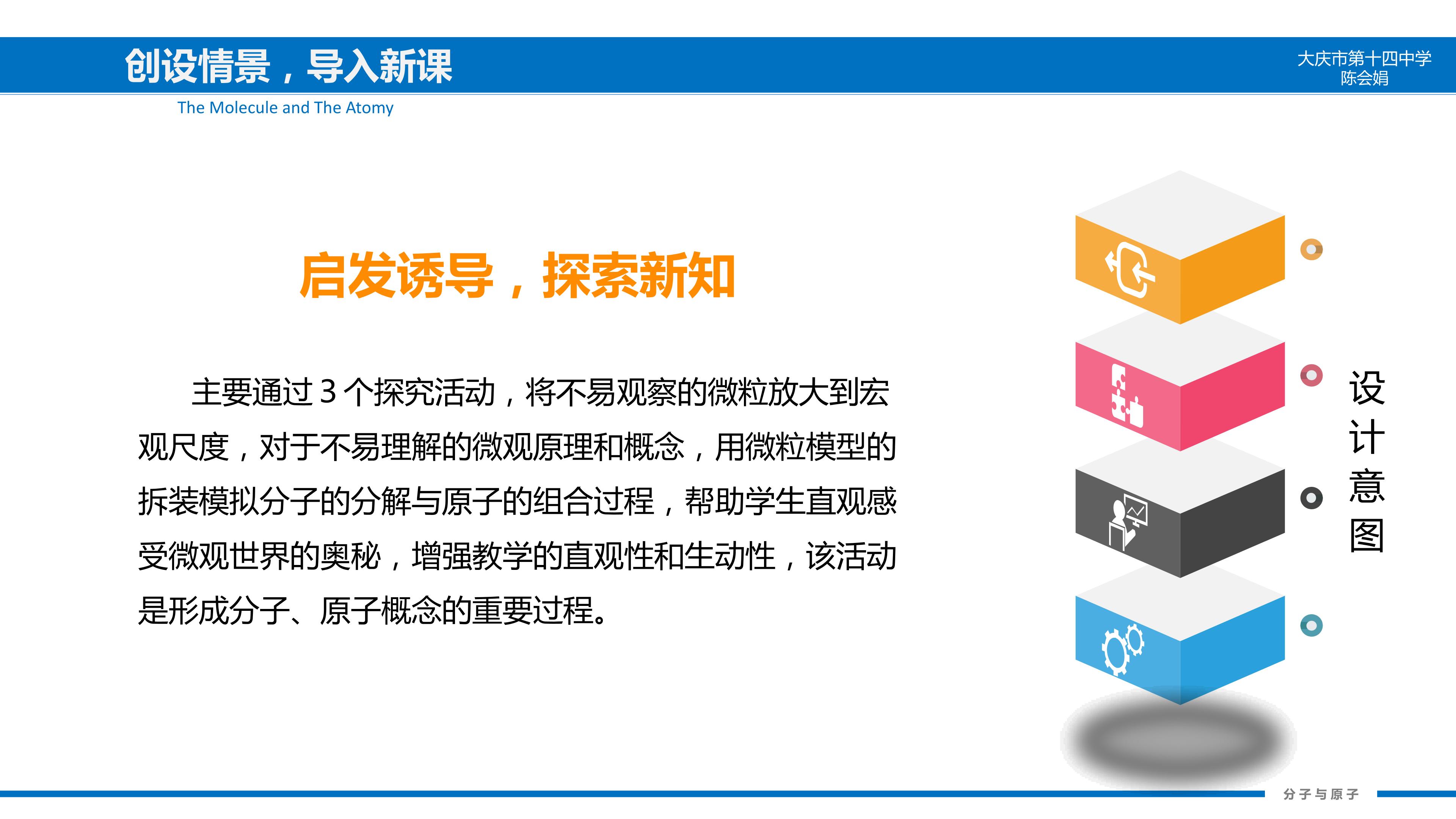 创设情景，导入新课

大庆市第十四中学
陈会娟

The Molecule and The Atomy

启发诱导，探索新知

主要通过 3 个探究活动，将不易观察的微粒放大到宏观尺度，对于不易理解的微观原理和概念，用微粒模型的拆装模拟分子的分解与原子的组合过程，帮助学生直观感受微观世界的奥秘，增强教学的直观性和生动性，该活动是形成分子、原子概念的重要过程。

设计意图

分子与原子